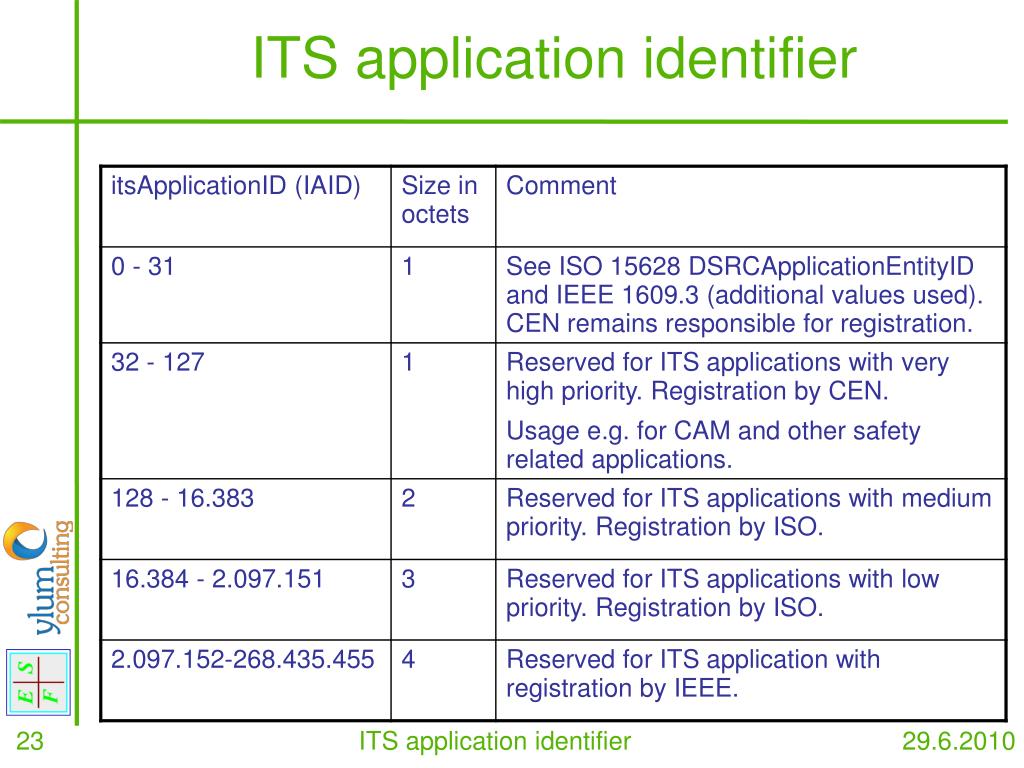 ITS application identifier

| itsApplicationID (IAID) | Size in octets | Comment |
|---|---|---|
| 0 - 31 | 1 | See ISO 15628 DSRCApplicationEntityID and IEEE 1609.3 (additional values used). CEN remains responsible for registration. |
| 32 - 127 | 1 | Reserved for ITS applications with very high priority. Registration by CEN. Usage e.g. for CAM and other safety related applications. |
| 128 - 16.383 | 2 | Reserved for ITS applications with medium priority. Registration by ISO. |
| 16.384 - 2.097.151 | 3 | Reserved for ITS applications with low priority. Registration by ISO. |
| 2.097.152-268.435.455 | 4 | Reserved for ITS application with registration by IEEE. |

ylum consulting

E S F

23 ITS application identifier 29.6.2010